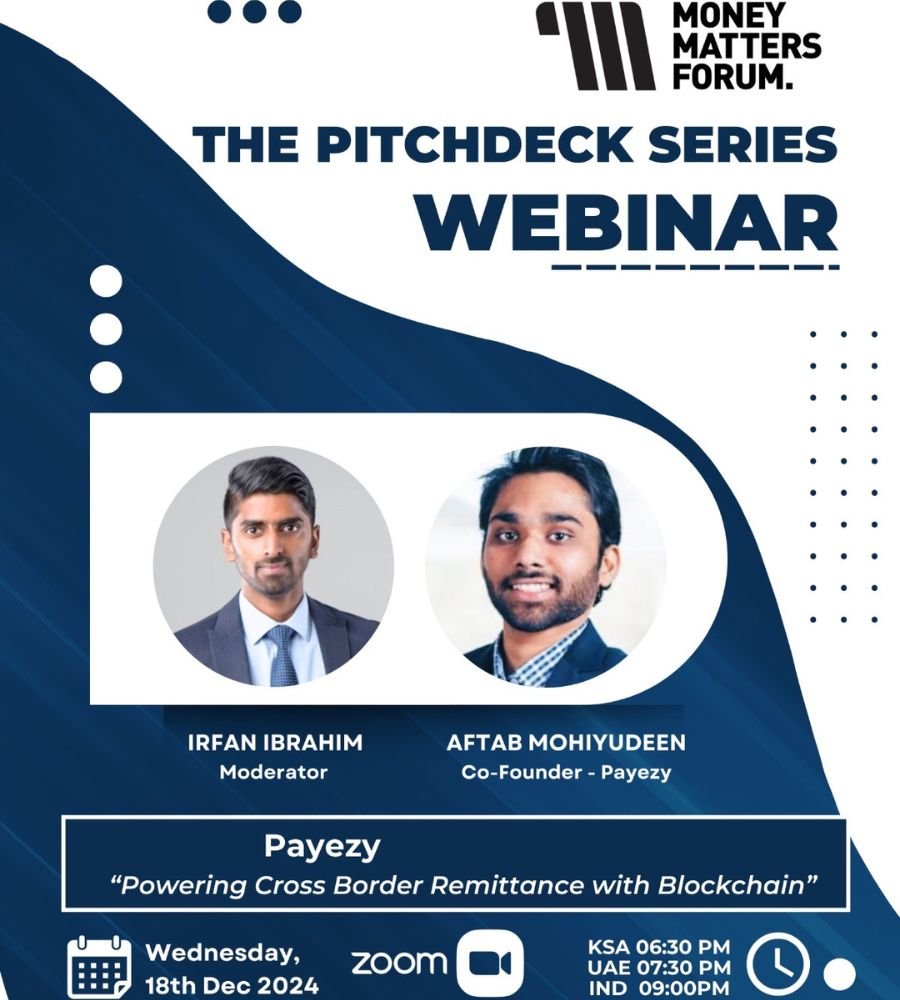 MONEY MATTERS FORUM.

THE PITCHDECK SERIES
WEBINAR

IRFAN IBRAHIM
Moderator

AFTAB MOHIYUDEEN
Co-Founder - Payezy

Payezy
"Powering Cross Border Remittance with Blockchain"

Wednesday, 18th Dec 2024

zoom

KSA 06:30 PM
UAE 07:30 PM
IND 09:00PM